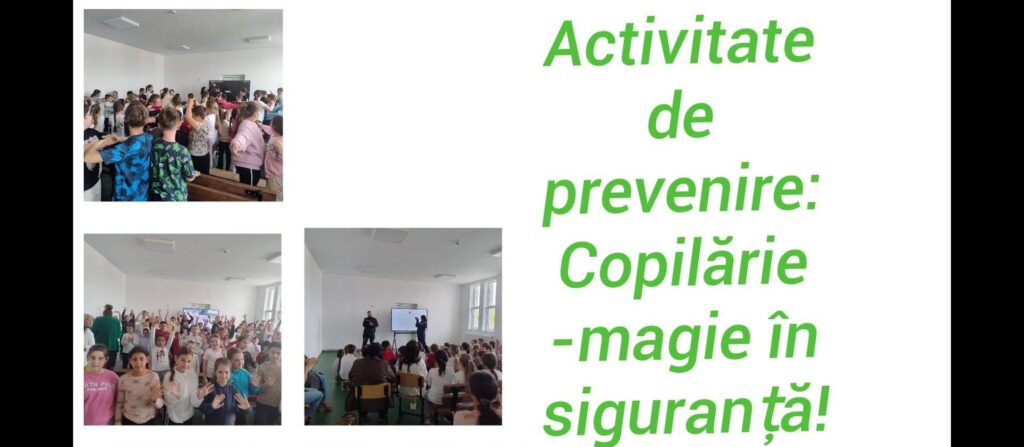 Activitate de prevenire: Copilărie -magie în siguranță!